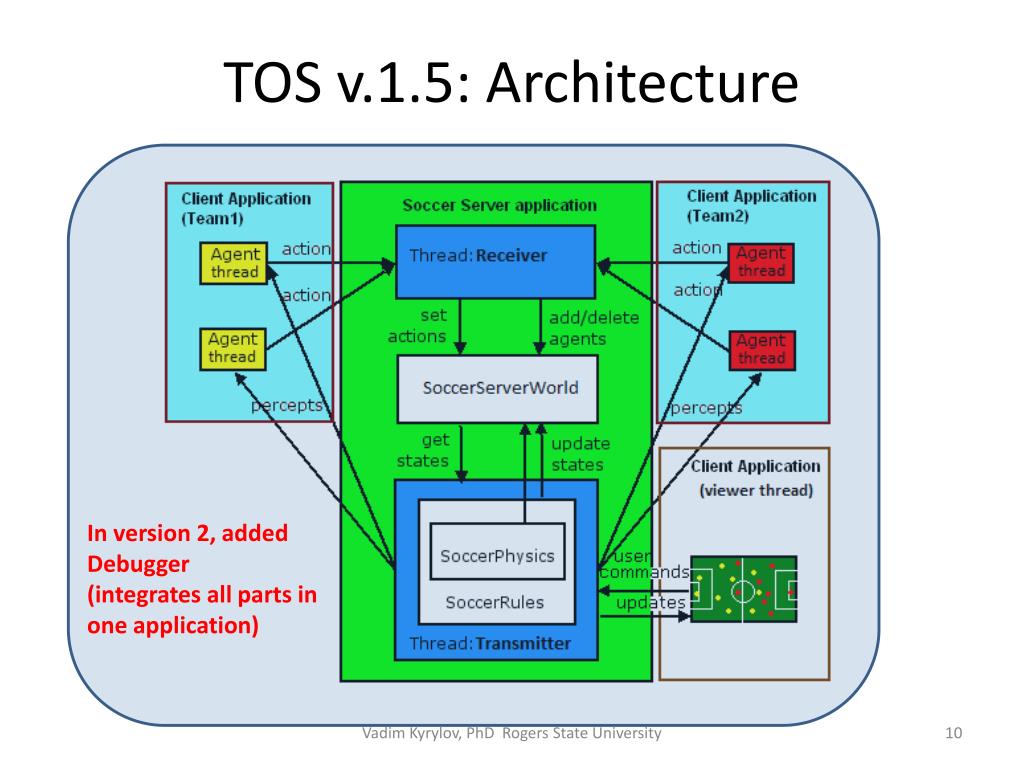 TOS v.1.5: Architecture

Client Application (Team1)

Agent thread

action

action

Agent thread

percepts

Soccer Server application

Thread: Receiver

set actions

add/delete agents

SoccerServerWorld

get states

update states

SoccerPhysics

SoccerRules

Thread: Transmitter

Client Application (Team2)

action

Agent thread

action

Agent thread

percepts

Client Application (viewer thread)

user commands

updates

In version 2, added Debugger (integrates all parts in one application)

Vadim Kyrylov, PhD Rogers State University

10